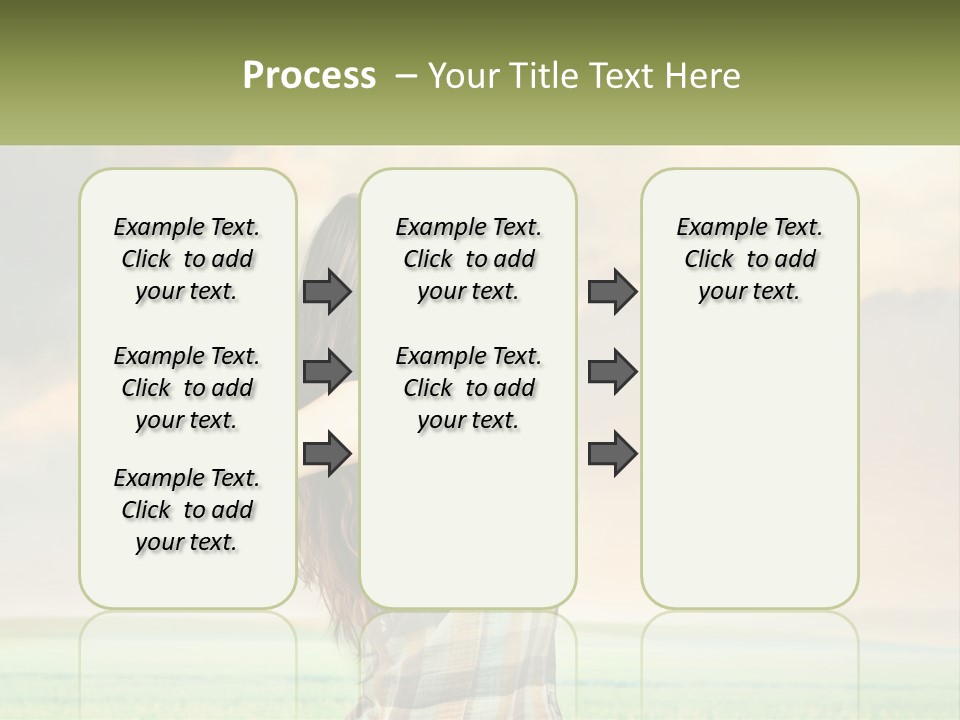 Process – Your Title Text Here

Example Text. Click to add your text.

Example Text. Click to add your text.

Example Text. Click to add your text.

Example Text. Click to add your text.

Example Text. Click to add your text.

Example Text. Click to add your text.